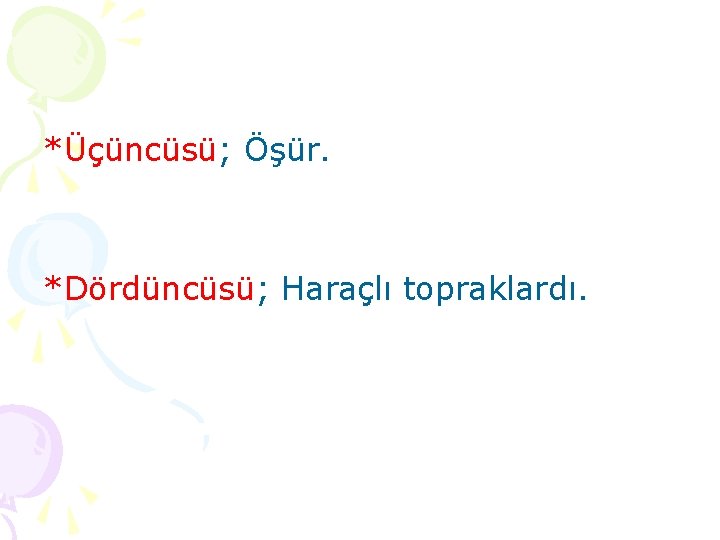 *Üçüncüsü; Öşür.

*Dördüncüsü; Haraçlı topraklardı.